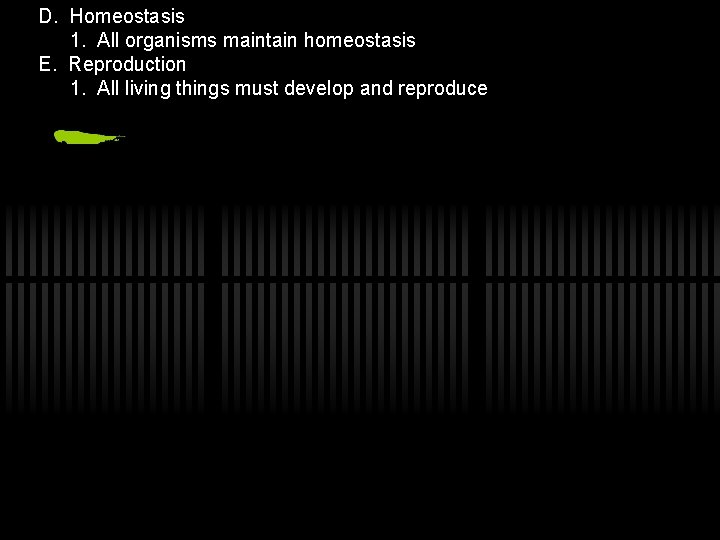 D. Homeostasis
1. All organisms maintain homeostasis
E. Reproduction
1. All living things must develop and reproduce